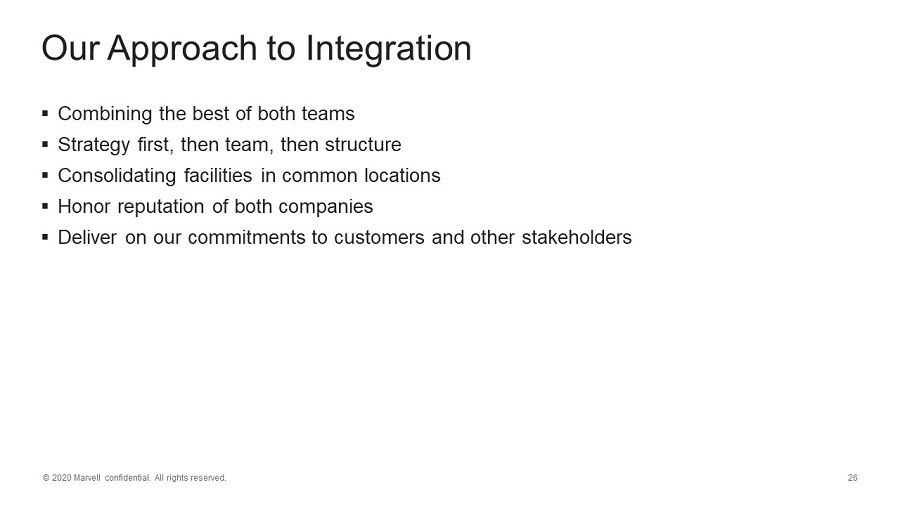 Our Approach to Integration

▪ Combining the best of both teams
▪ Strategy first, then team, then structure
▪ Consolidating facilities in common locations
▪ Honor reputation of both companies
▪ Deliver on our commitments to customers and other stakeholders

© 2020 Marvell confidential. All rights reserved.

26